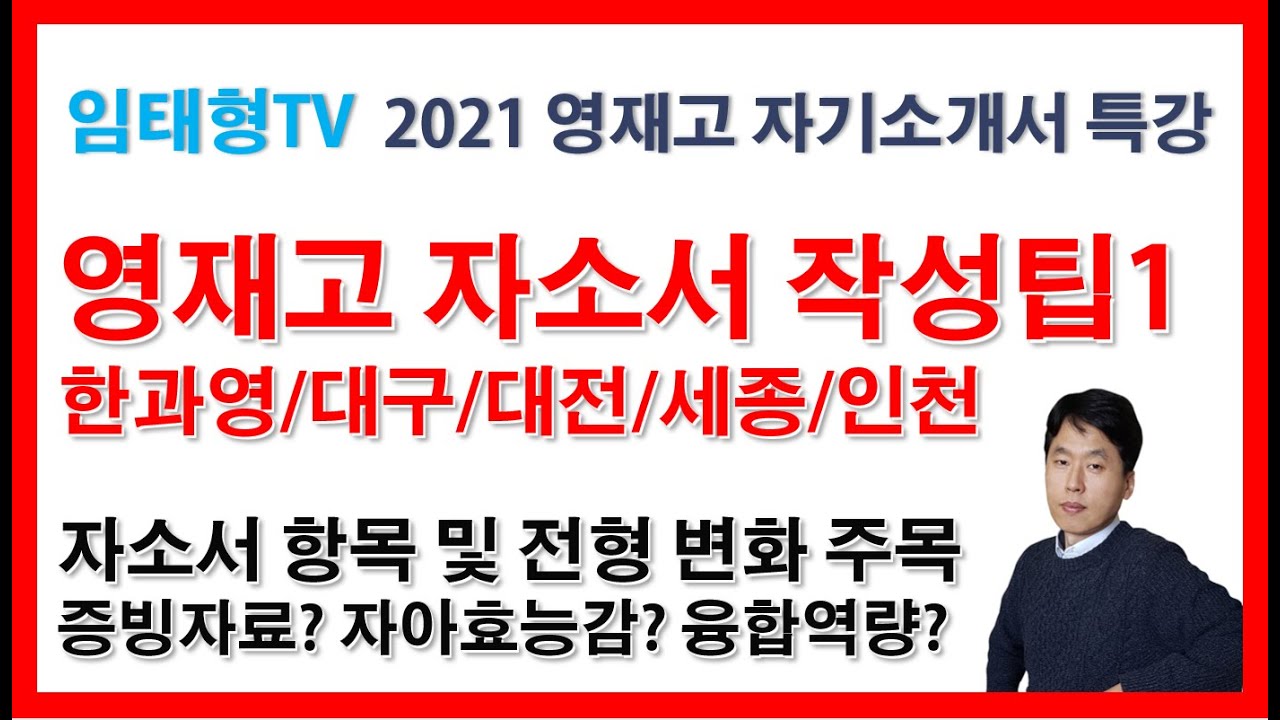 임태형TV 2021 영재고 자기소개서 특강

영재고 자소서 작성팁1
한과영/대구/대전/세종/인천

자소서 항목 및 전형 변화 주목
증빙자료? 자아효능감? 융합역량?